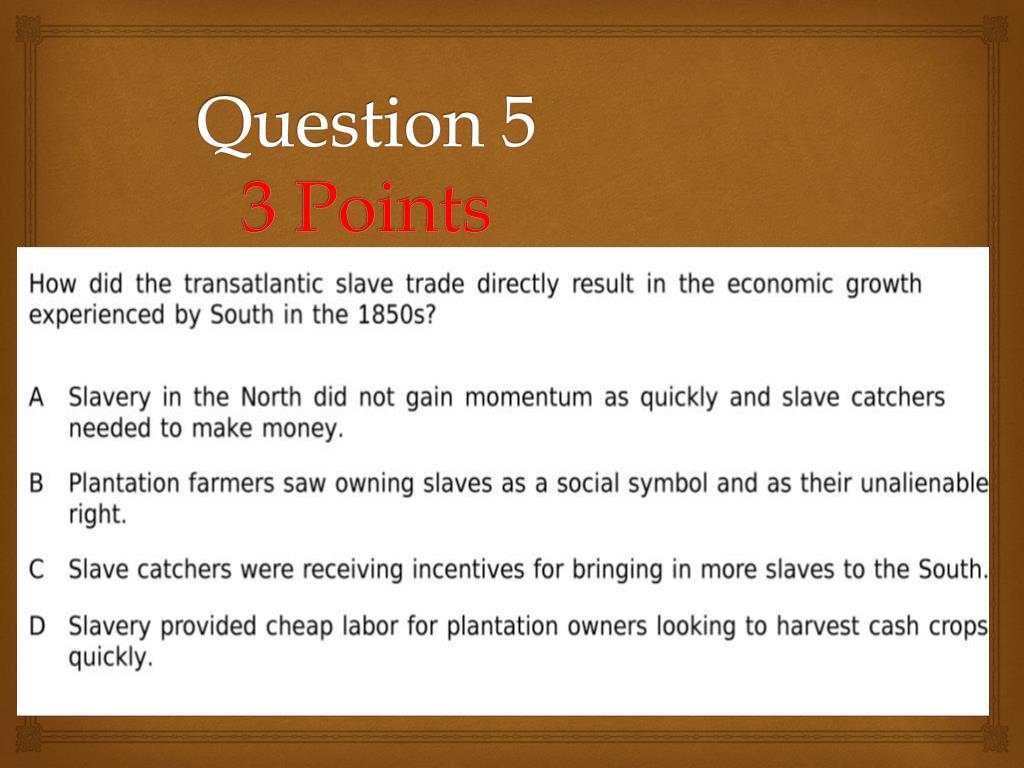 Question 5
3 Points

How did the transatlantic slave trade directly result in the economic growth experienced by South in the 1850s?

A Slavery in the North did not gain momentum as quickly and slave catchers needed to make money.

B Plantation farmers saw owning slaves as a social symbol and as their unalienable right.

C Slave catchers were receiving incentives for bringing in more slaves to the South.

D Slavery provided cheap labor for plantation owners looking to harvest cash crops quickly.